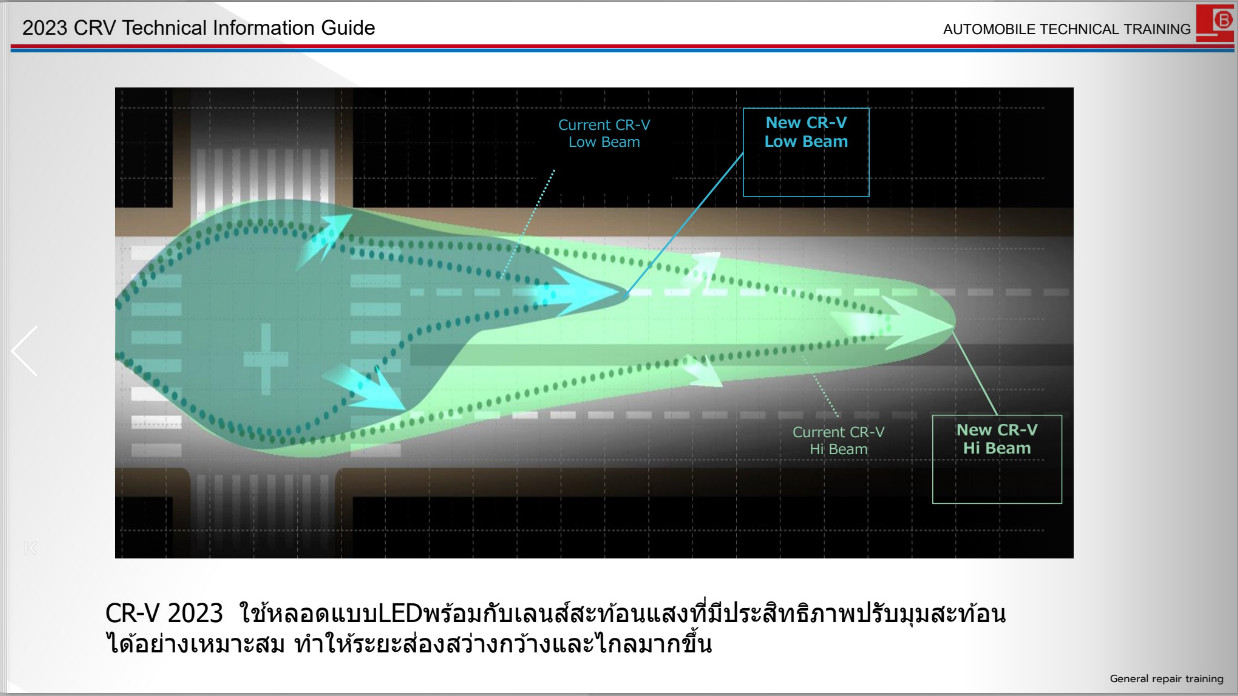 2023 CRV Technical Information Guide

AUTOMOBILE TECHNICAL TRAINING

Current CR-V
Low Beam

New CR-V
Low Beam

Current CR-V
Hi Beam

New CR-V
Hi Beam

CR-V 2023 ใช้หลอดแบบLEDพร้อมกับเลนส์สะท้อนแสงที่มีประสิทธิภาพปรับมุมสะท้อนได้อย่างเหมาะสม ทำให้ระยะส่องสว่างกว้างและไกลมากขึ้น

General repair training